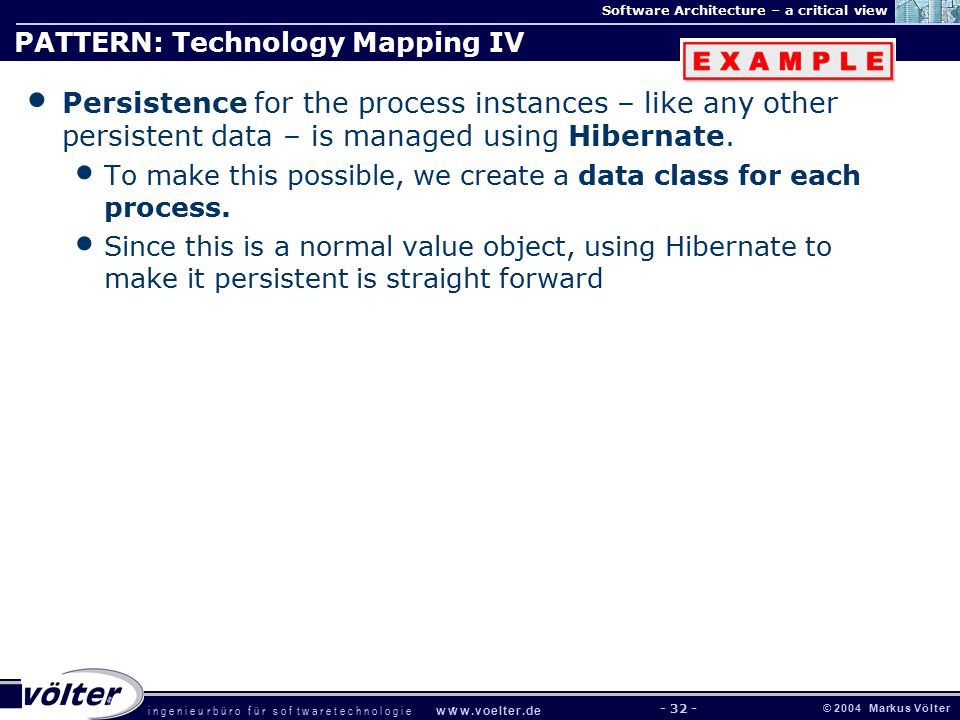 Software Architecture – a critical view

PATTERN: Technology Mapping IV

EXAMPLE

• Persistence for the process instances – like any other persistent data – is managed using Hibernate.
  • To make this possible, we create a data class for each process.
  • Since this is a normal value object, using Hibernate to make it persistent is straight forward

völter ingenieurbüro für softwaretechnologie www.voelter.de - 32 - © 2004 Markus Völter